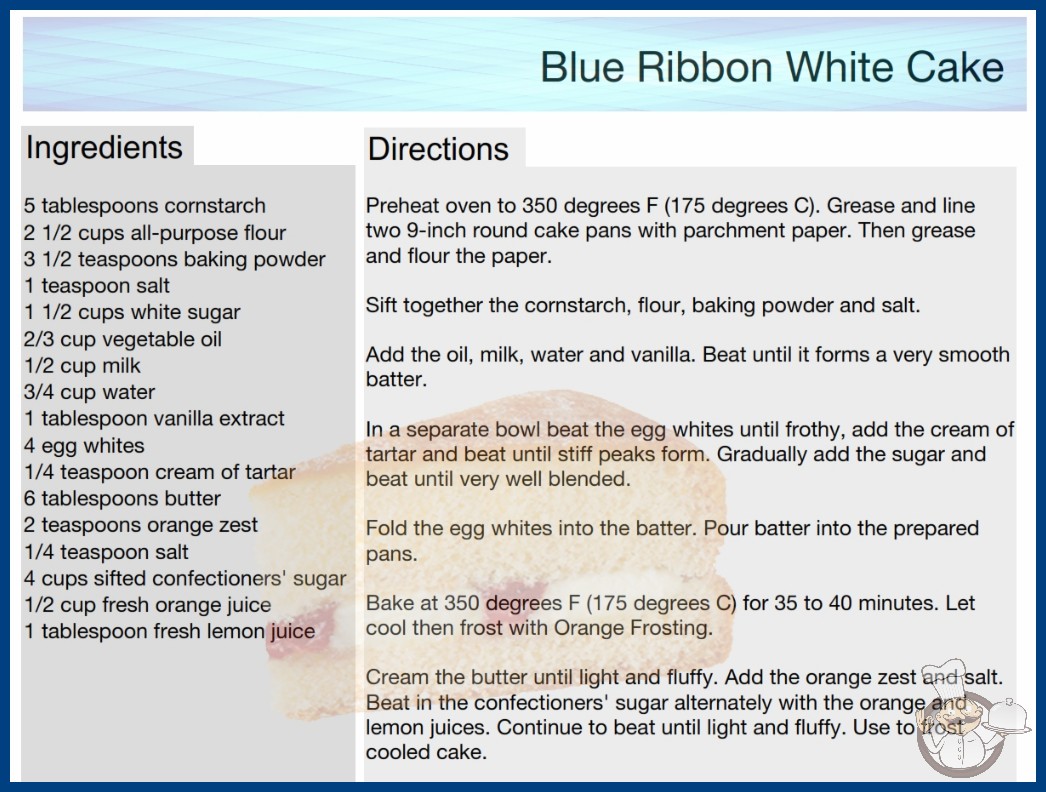 Blue Ribbon White Cake

Ingredients

5 tablespoons cornstarch
2 1/2 cups all-purpose flour
3 1/2 teaspoons baking powder
1 teaspoon salt
1 1/2 cups white sugar
2/3 cup vegetable oil
1/2 cup milk
3/4 cup water
1 tablespoon vanilla extract
4 egg whites
1/4 teaspoon cream of tartar
6 tablespoons butter
2 teaspoons orange zest
1/4 teaspoon salt
4 cups sifted confectioners' sugar
1/2 cup fresh orange juice
1 tablespoon fresh lemon juice

Directions

Preheat oven to 350 degrees F (175 degrees C). Grease and line two 9-inch round cake pans with parchment paper. Then grease and flour the paper.

Sift together the cornstarch, flour, baking powder and salt.

Add the oil, milk, water and vanilla. Beat until it forms a very smooth batter.

In a separate bowl beat the egg whites until frothy, add the cream of tartar and beat until stiff peaks form. Gradually add the sugar and beat until very well blended.

Fold the egg whites into the batter. Pour batter into the prepared pans.

Bake at 350 degrees F (175 degrees C) for 35 to 40 minutes. Let cool then frost with Orange Frosting.

Cream the butter until light and fluffy. Add the orange zest and salt. Beat in the confectioners' sugar alternately with the orange and lemon juices. Continue to beat until light and fluffy. Use to frost cooled cake.